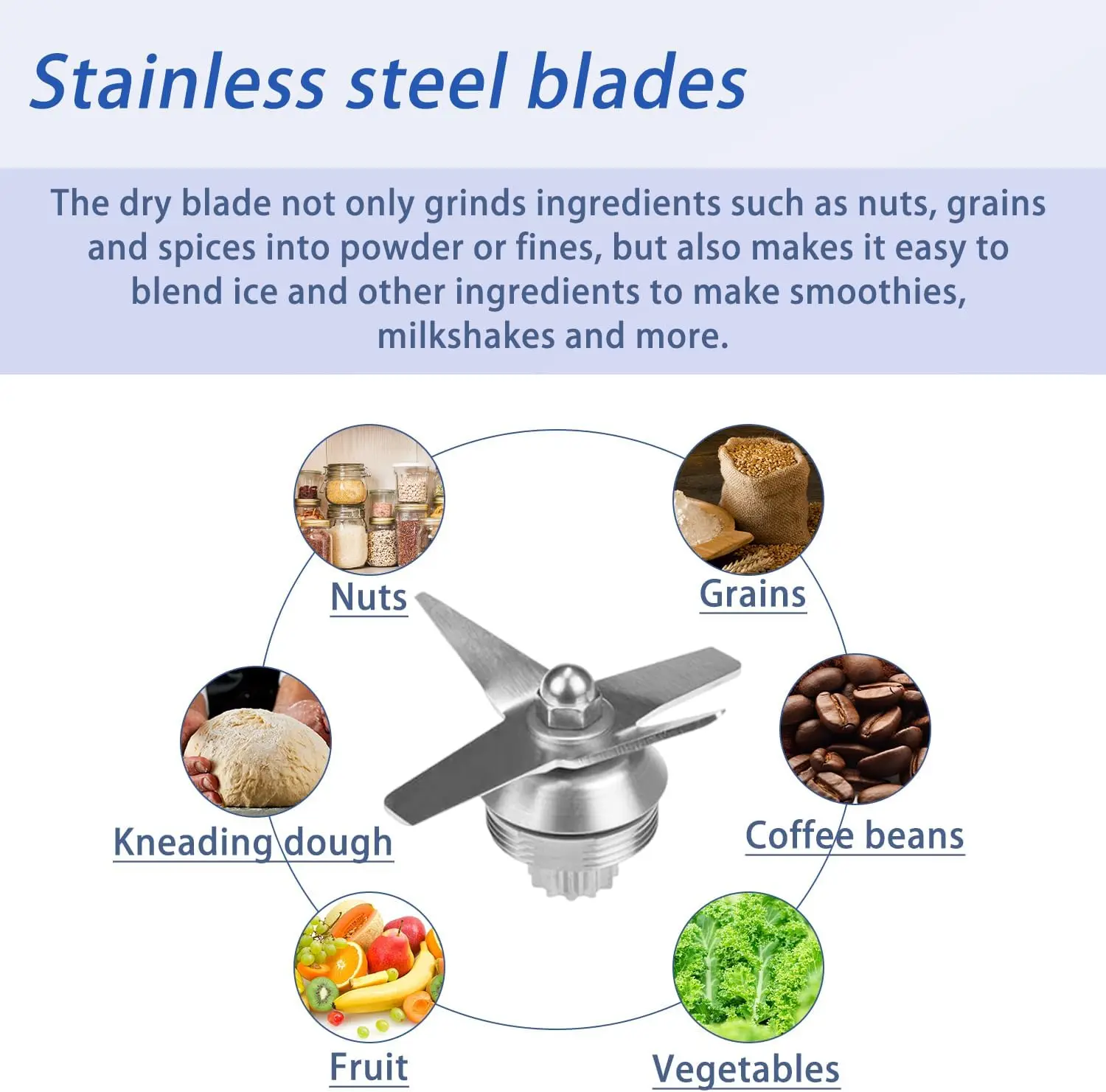 Stainless steel blades

The dry blade not only grinds ingredients such as nuts, grains and spices into powder or fines, but also makes it easy to blend ice and other ingredients to make smoothies, milkshakes and more.

Nuts

Grains

Kneading dough

Coffee beans

Fruit

Vegetables